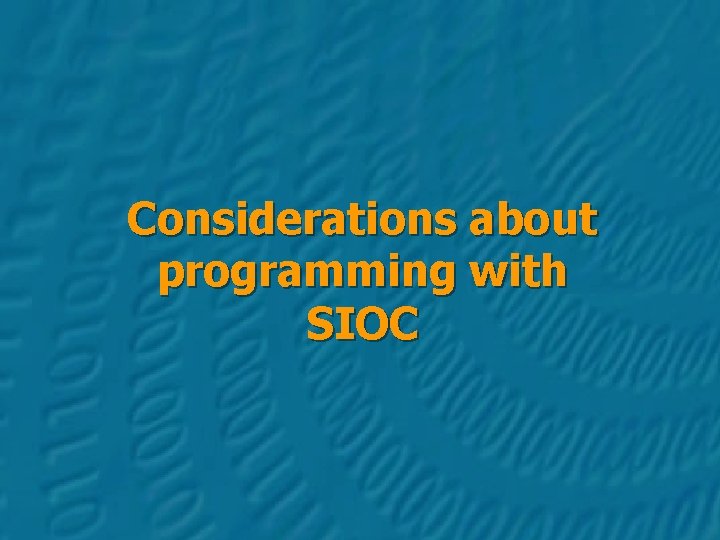 Considerations about programming with SIOC